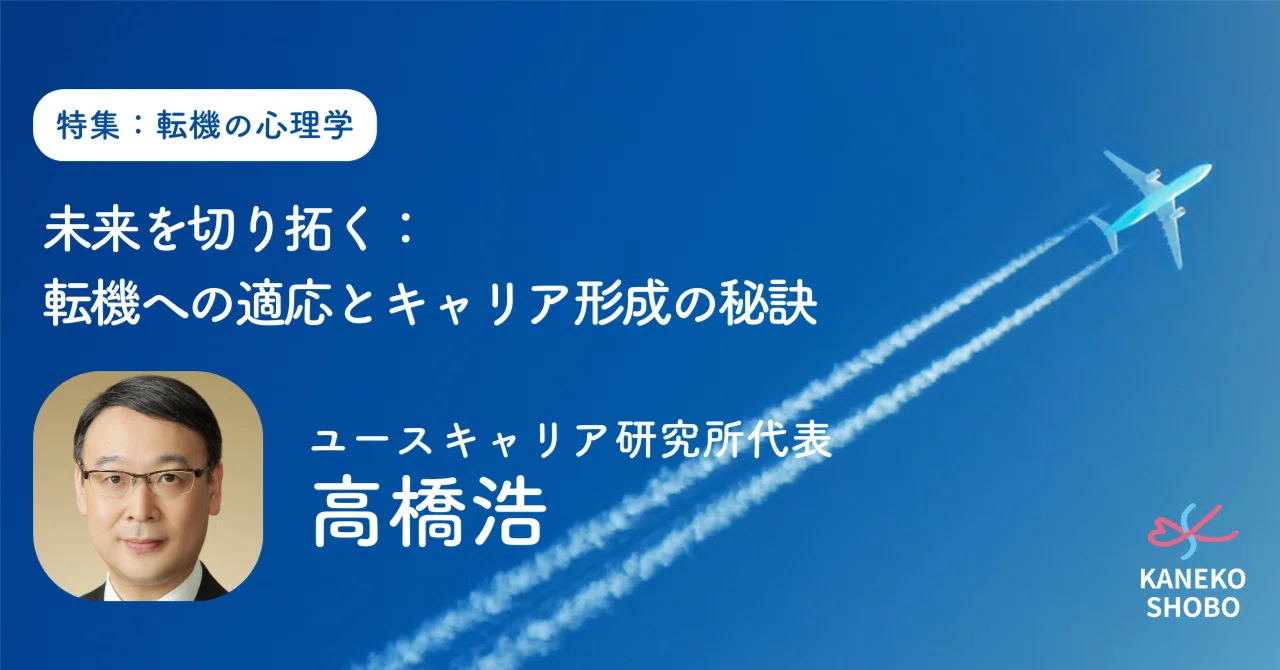 特集：転機の心理学

未来を切り拓く：
転機への適応とキャリア形成の秘訣

ユースキャリア研究所代表
高橋浩

KANEKO SHOBO